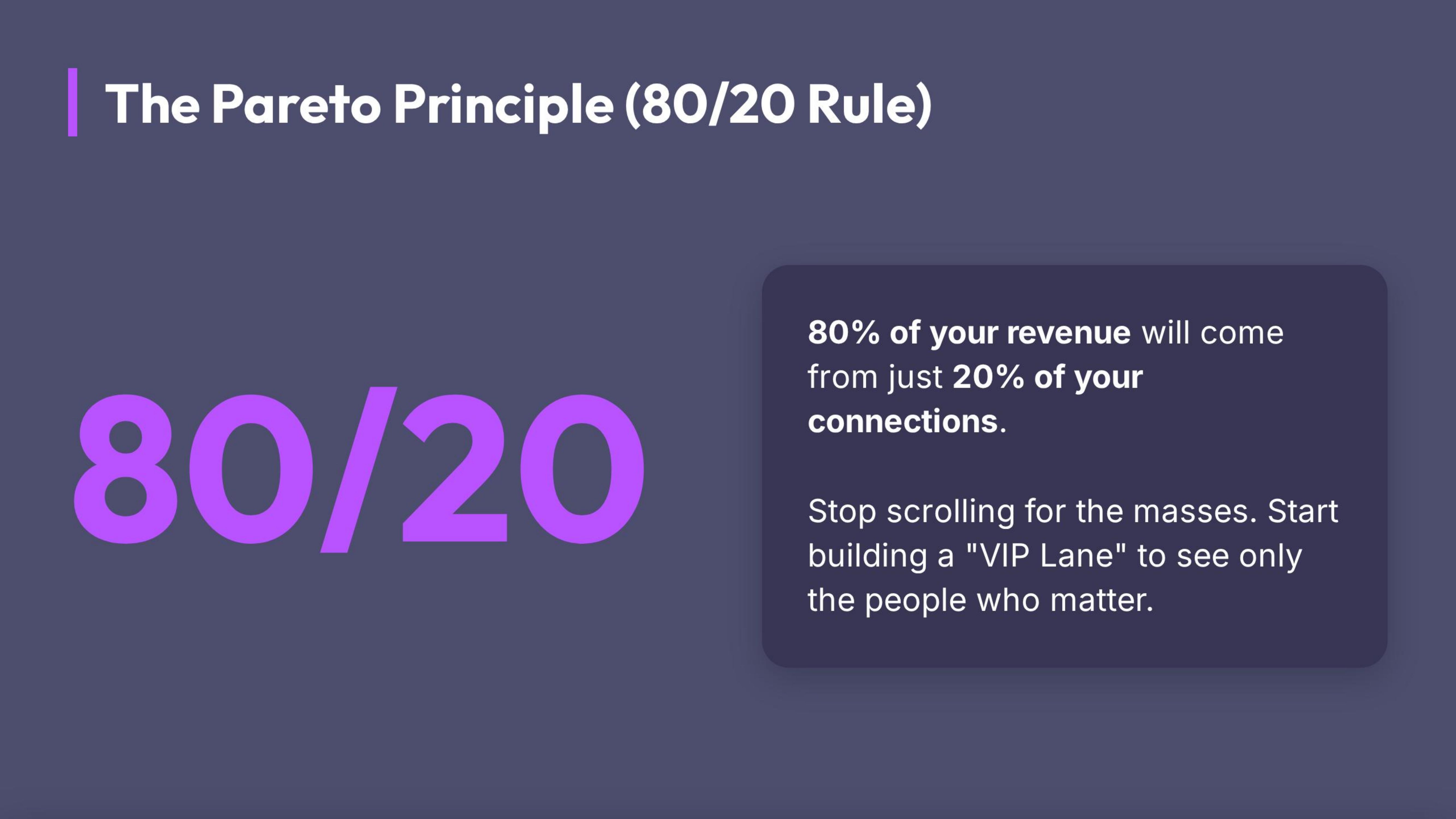 The Pareto Principle (80/20 Rule)

80/20

80% of your revenue will come from just 20% of your connections.

Stop scrolling for the masses. Start building a "VIP Lane" to see only the people who matter.